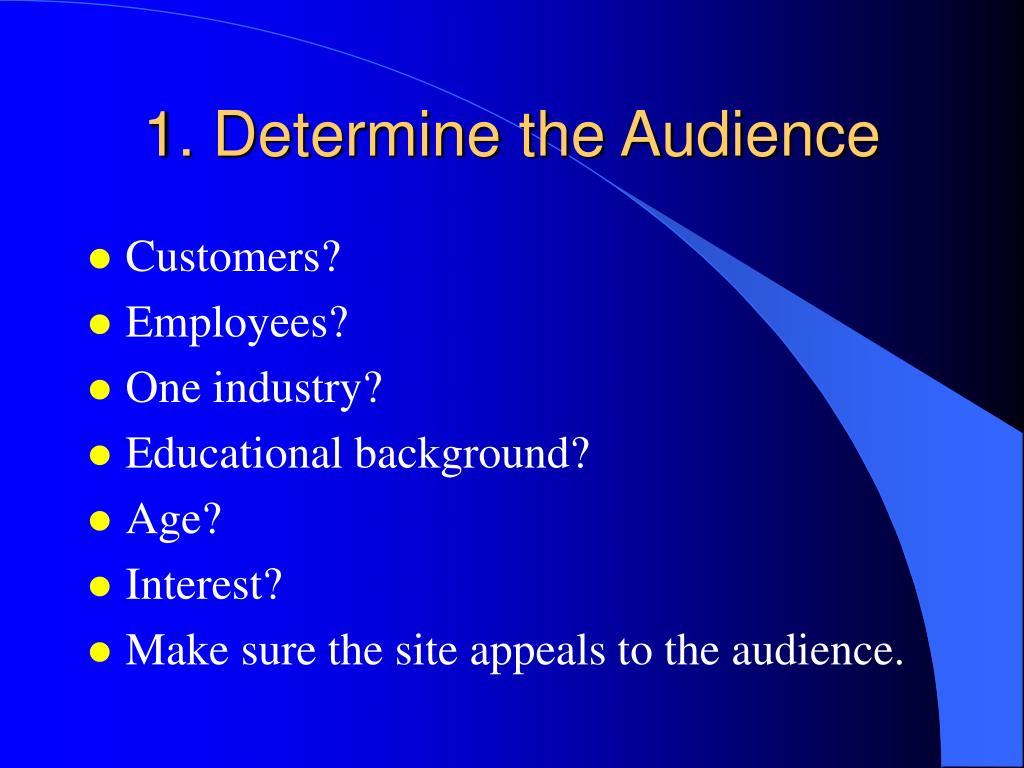 1. Determine the Audience

- Customers?
- Employees?
- One industry?
- Educational background?
- Age?
- Interest?
- Make sure the site appeals to the audience.